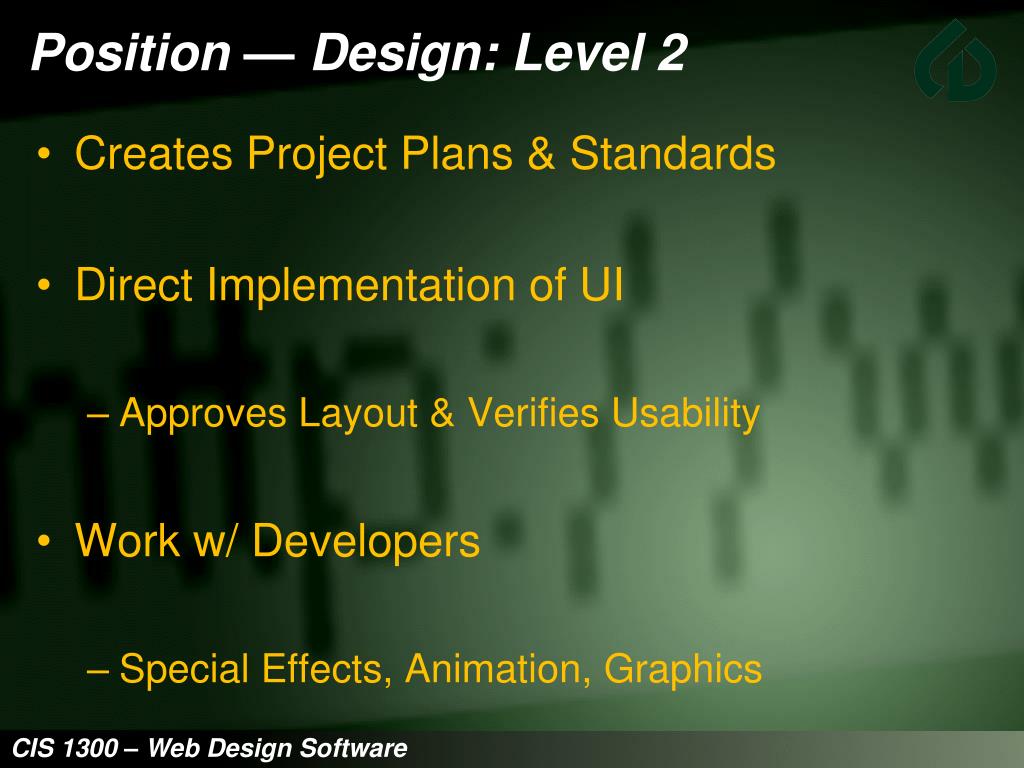 Position — Design: Level 2

• Creates Project Plans & Standards

• Direct Implementation of UI

– Approves Layout & Verifies Usability

• Work w/ Developers

– Special Effects, Animation, Graphics

CIS 1300 – Web Design Software